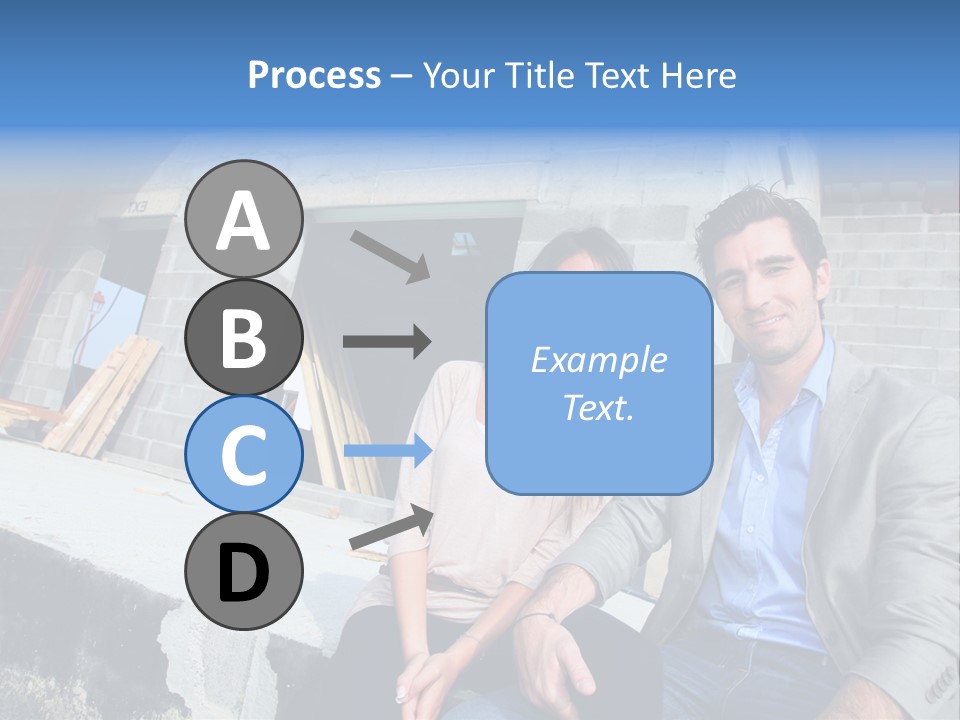 Process – Your Title Text Here

A

B

C

D

Example Text.